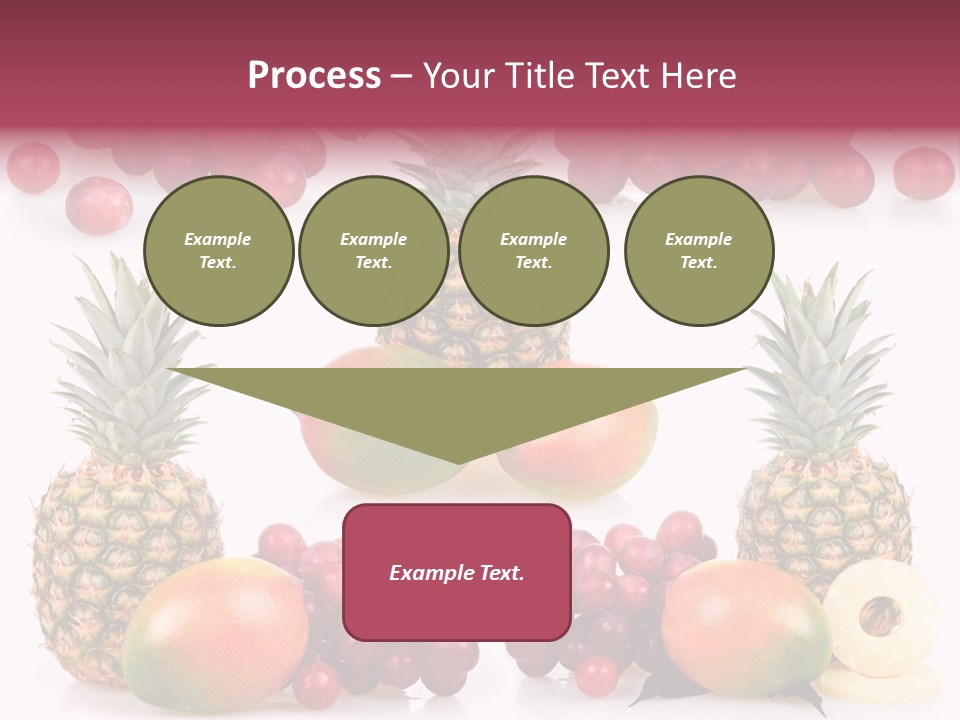 Process – Your Title Text Here

Example Text.

Example Text.

Example Text.

Example Text.

Example Text.